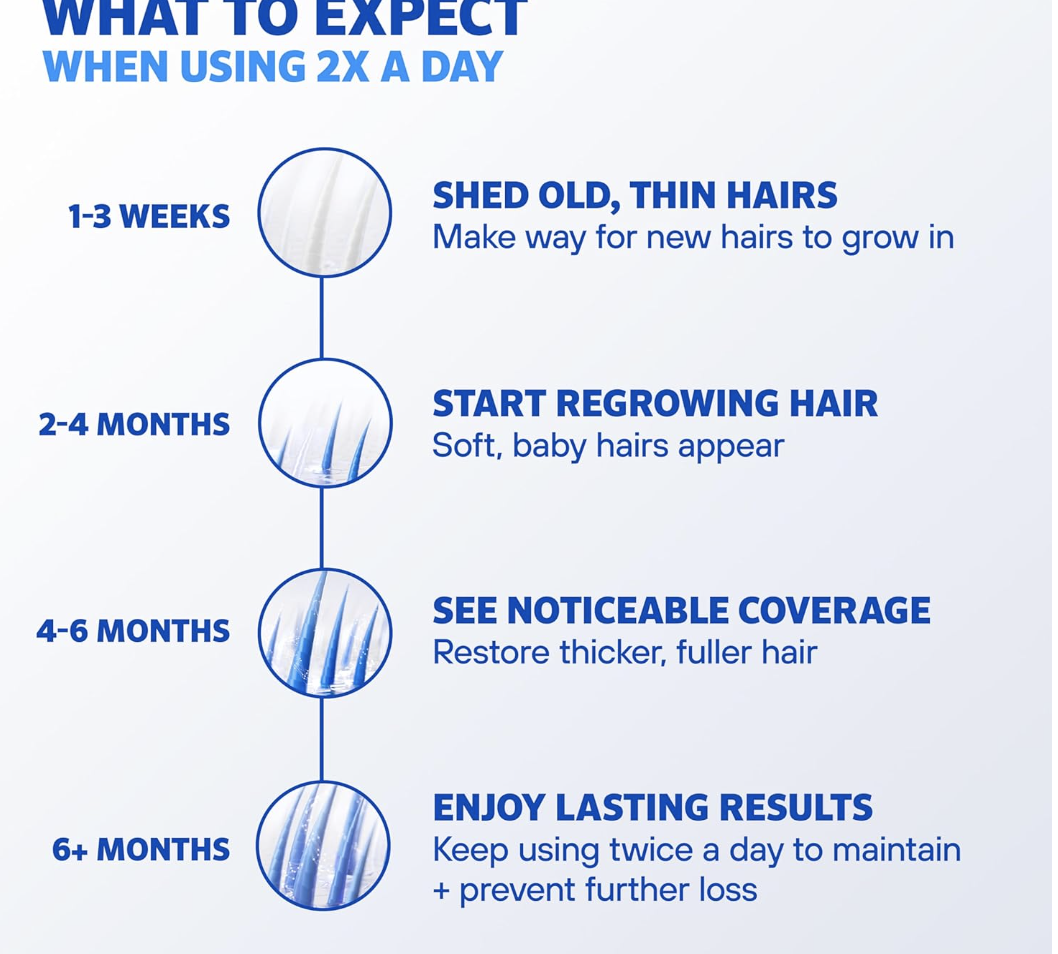 WHAT TO EXPECT
WHEN USING 2X A DAY

1-3 WEEKS

SHED OLD, THIN HAIRS
Make way for new hairs to grow in

2-4 MONTHS

START REGROWING HAIR
Soft, baby hairs appear

4-6 MONTHS

SEE NOTICEABLE COVERAGE
Restore thicker, fuller hair

6+ MONTHS

ENJOY LASTING RESULTS
Keep using twice a day to maintain + prevent further loss